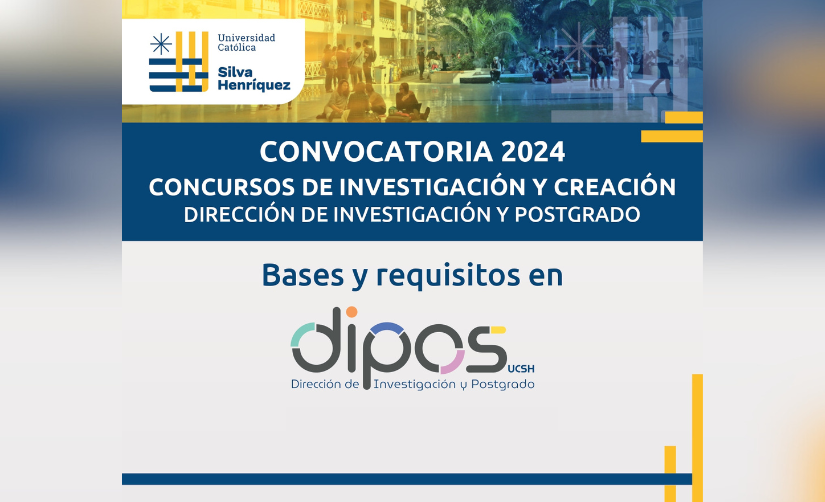 Universidad Católica
Silva Henríquez

CONVOCATORIA 2024
CONCURSOS DE INVESTIGACIÓN Y CREACIÓN
DIRECCIÓN DE INVESTIGACIÓN Y POSTGRADO

Bases y requisitos en

dipos UCSH
Dirección de Investigación y Postgrado